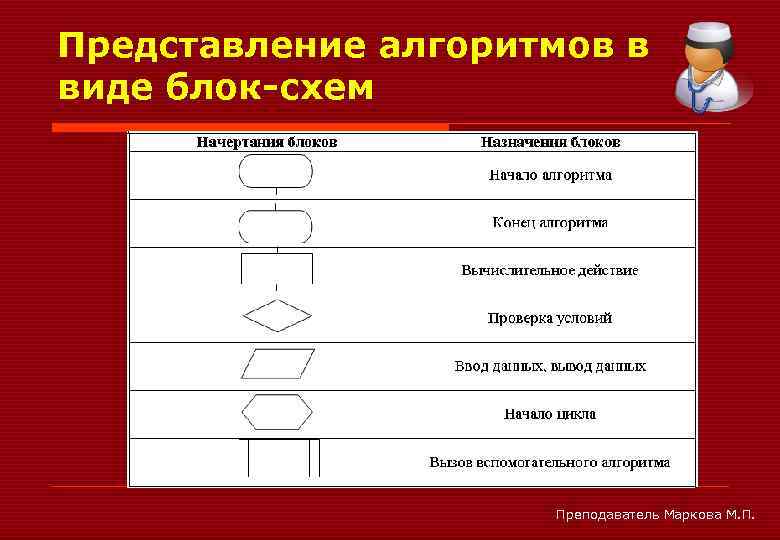 Представление алгоритмов в виде блок-схем

| Начертания блоков | Назначения блоков |
|---|---|
| | Начало алгоритма |
| | Конец алгоритма |
| | Вычислительное действие |
| | Проверка условий |
| | Ввод данных, вывод данных |
| | Начало цикла |
| | Вызов вспомогательного алгоритма |

Преподаватель Маркова М.П.